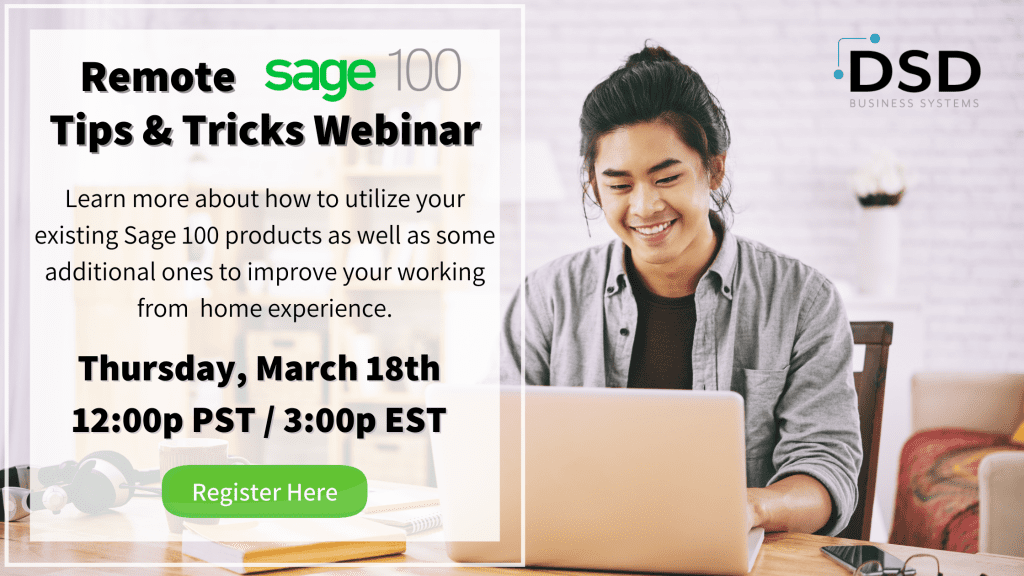 Remote sage 100
Tips & Tricks Webinar

Learn more about how to utilize your existing Sage 100 products as well as some additional ones to improve your working from home experience.

Thursday, March 18th
12:00p PST / 3:00p EST

Register Here

DSD
BUSINESS SYSTEMS